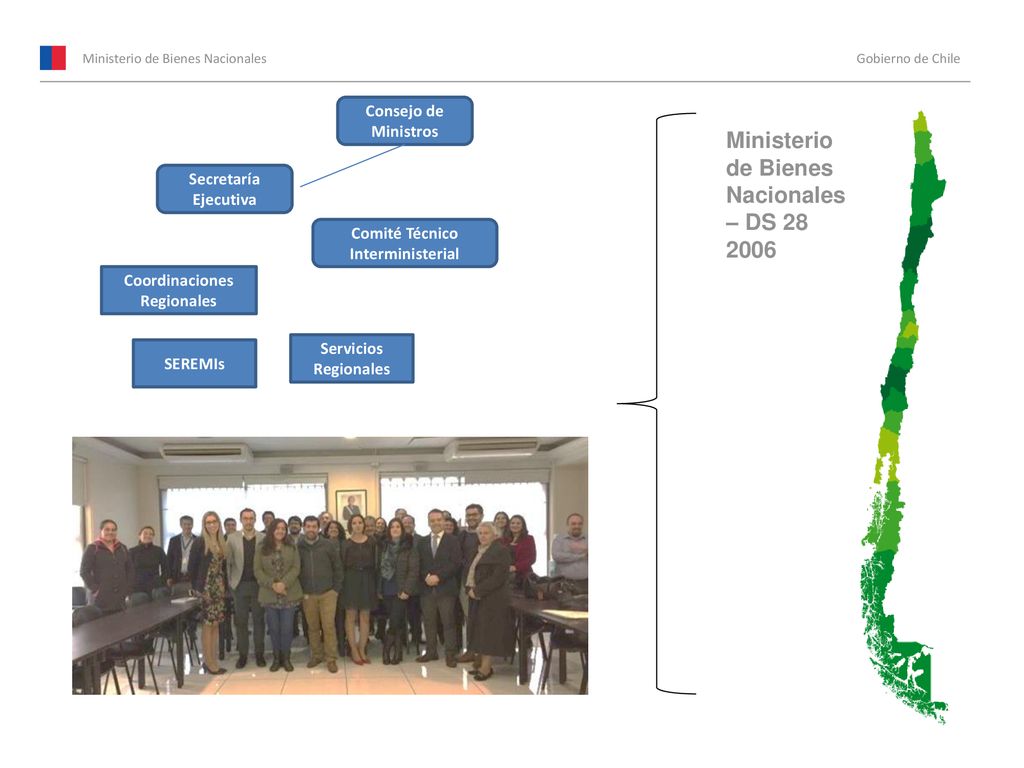 Ministerio de Bienes Nacionales

Gobierno de Chile

Consejo de Ministros

Secretaría Ejecutiva

Comité Técnico Interministerial

Coordinaciones Regionales

SEREMIs

Servicios Regionales

Ministerio de Bienes Nacionales – DS 28 2006